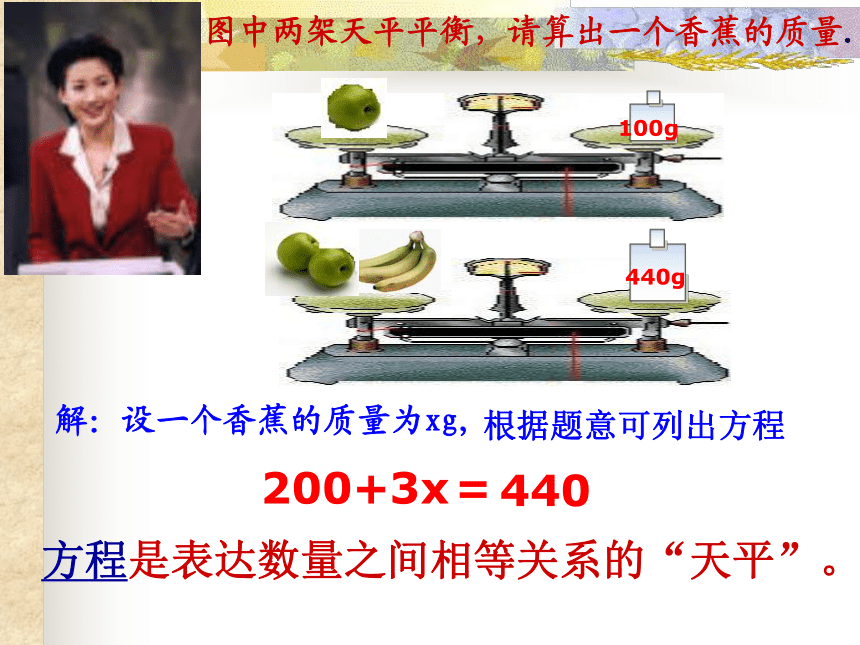 图中两架天平平衡，请算出一个香蕉的质量.

100g

440g

解：设一个香蕉的质量为xg，根据题意可列出方程

$200+3x=440$

方程是表达数量之间相等关系的“天平”。